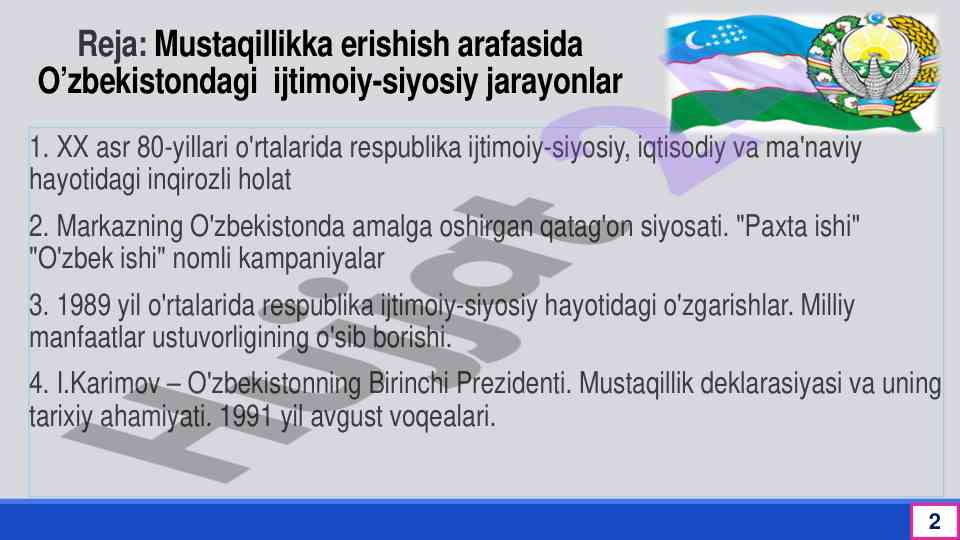 Reja: Mustaqillikka erishish arafasida O’zbekistondagi ijtimoiy-siyosiy jarayonlar

1. XX asr 80-yillari o'rtalarida respublika ijtimoiy-siyosiy, iqtisodiy va ma'naviy hayotidagi inqirozli holat

2. Markazning O'zbekistonda amalga oshirgan qatag'on siyosati. "Paxta ishi" "O'zbek ishi" nomli kampaniyalar

3. 1989 yil o'rtalarida respublika ijtimoiy-siyosiy hayotidagi o'zgarishlar. Milliy manfaatlar ustuvorligining o'sib borishi.

4. I.Karimov – O'zbekistonning Birinchi Prezidenti. Mustaqillik deklarasiyasi va uning tarixiy ahamiyati. 1991 yil avgust voqealari.

Hujjat

2